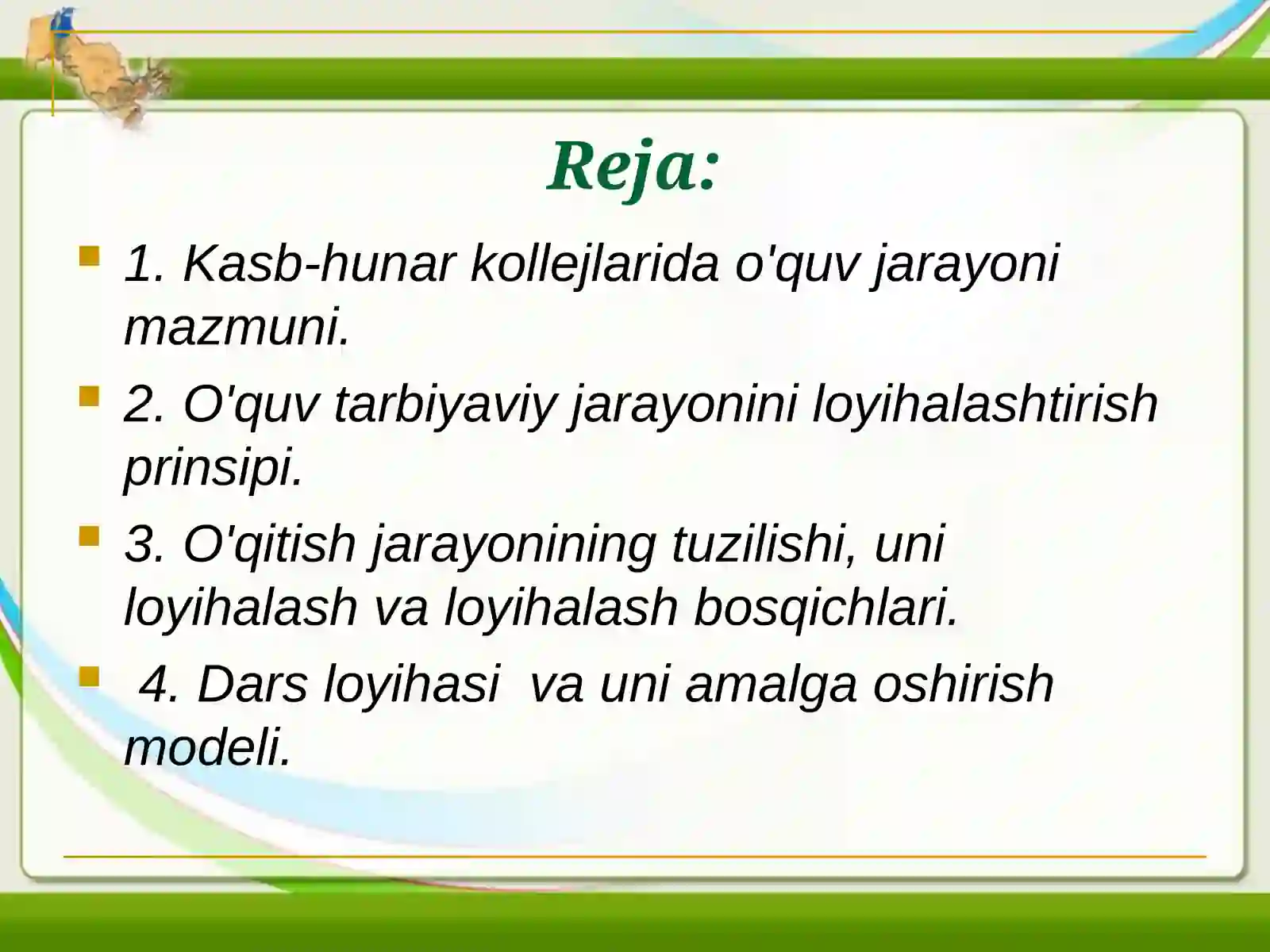 Reja:

1. Kasb-hunar kollejlarida o'quv jarayoni mazmuni.

2. O'quv tarbiyaviy jarayonini loyihalashtirish prinsipi.

3. O'qitish jarayonining tuzilishi, uni loyihalash va loyihalash bosqichlari.

4. Dars loyihasi va uni amalga oshirish modeli.